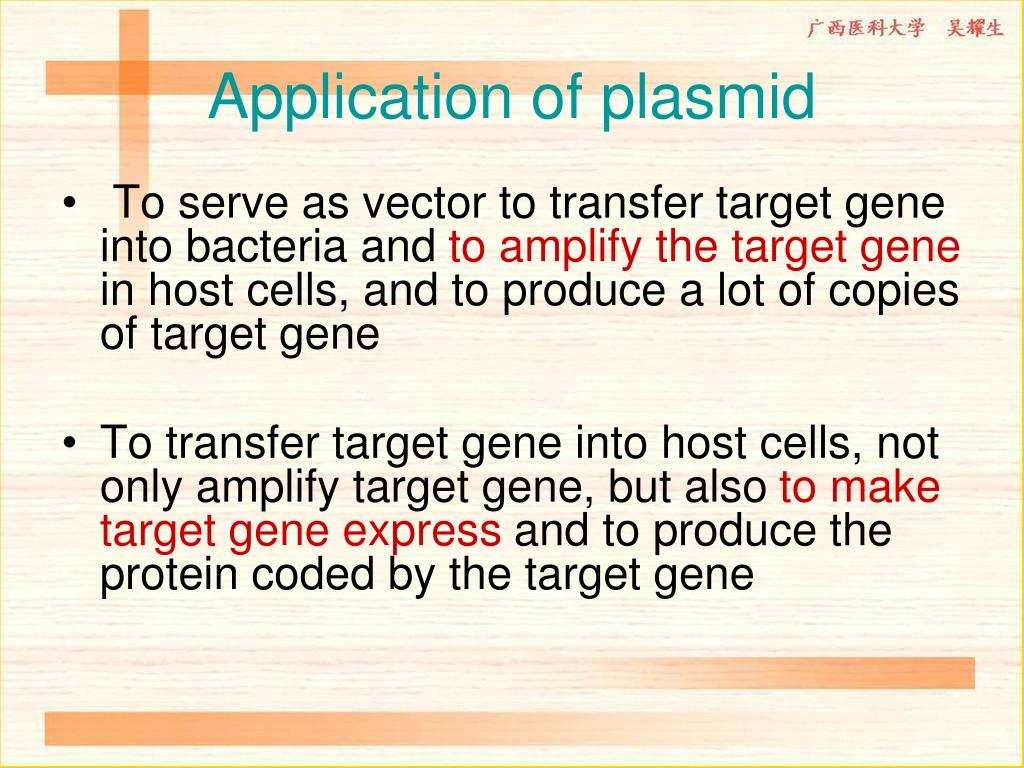 广西医科大学 吴耀生

Application of plasmid

• To serve as vector to transfer target gene into bacteria and to amplify the target gene in host cells, and to produce a lot of copies of target gene

• To transfer target gene into host cells, not only amplify target gene, but also to make target gene express and to produce the protein coded by the target gene